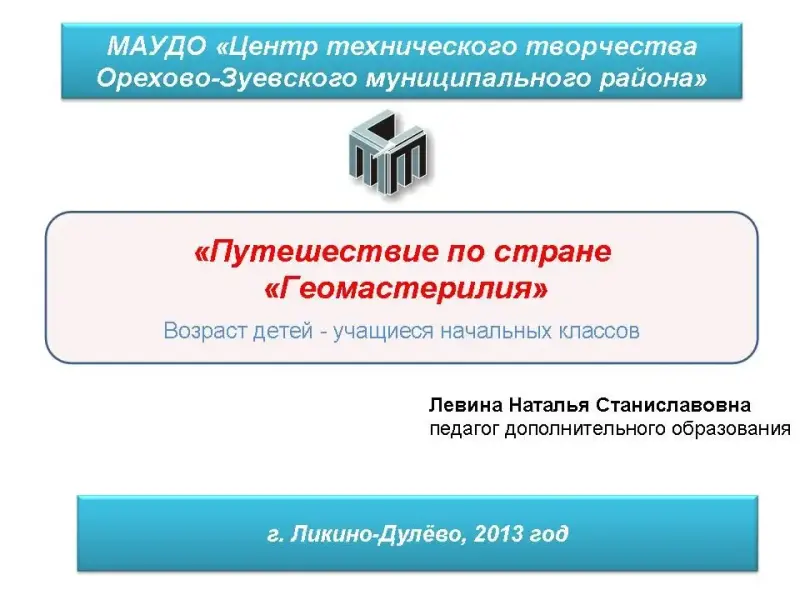 МАУДО «Центр технического творчества Орехово-Зуевского муниципального района»

«Путешествие по стране «Геомастерилия»

Возраст детей - учащиеся начальных классов

Левина Наталья Станиславовна
педагог дополнительного образования

г. Ликино-Дулёво, 2013 год